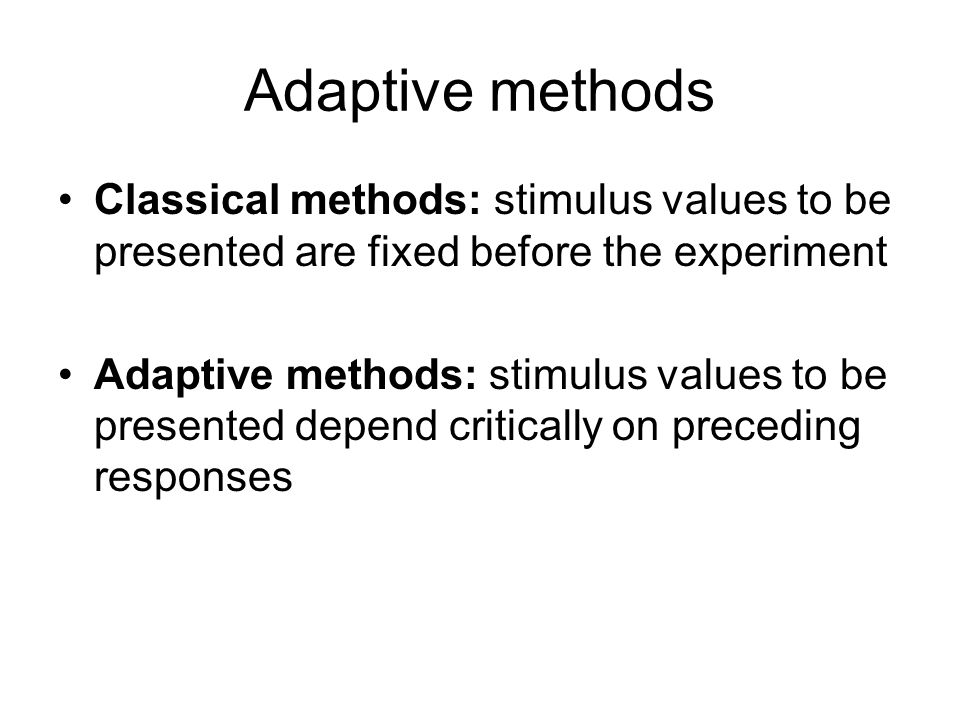 Adaptive methods

• Classical methods: stimulus values to be presented are fixed before the experiment

• Adaptive methods: stimulus values to be presented depend critically on preceding responses